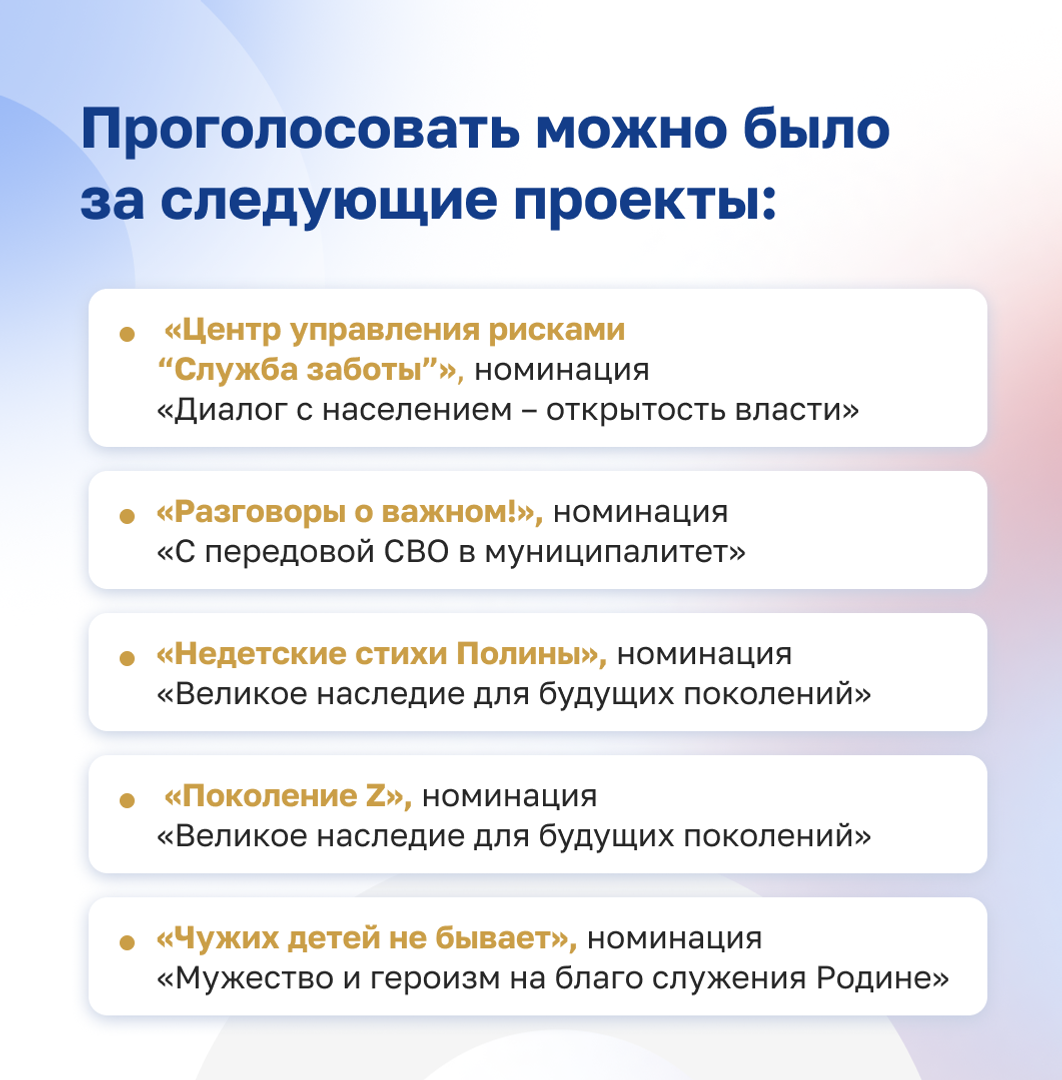 Проголосовать можно было за следующие проекты:

• «Центр управления рисками “Служба заботы”», номинация «Диалог с населением – открытость власти»

• «Разговоры о важном!», номинация «С передовой СВО в муниципалитет»

• «Недетские стихи Полины», номинация «Великое наследие для будущих поколений»

• «Поколение Z», номинация «Великое наследие для будущих поколений»

• «Чужих детей не бывает», номинация «Мужество и героизм на благо служения Родине»